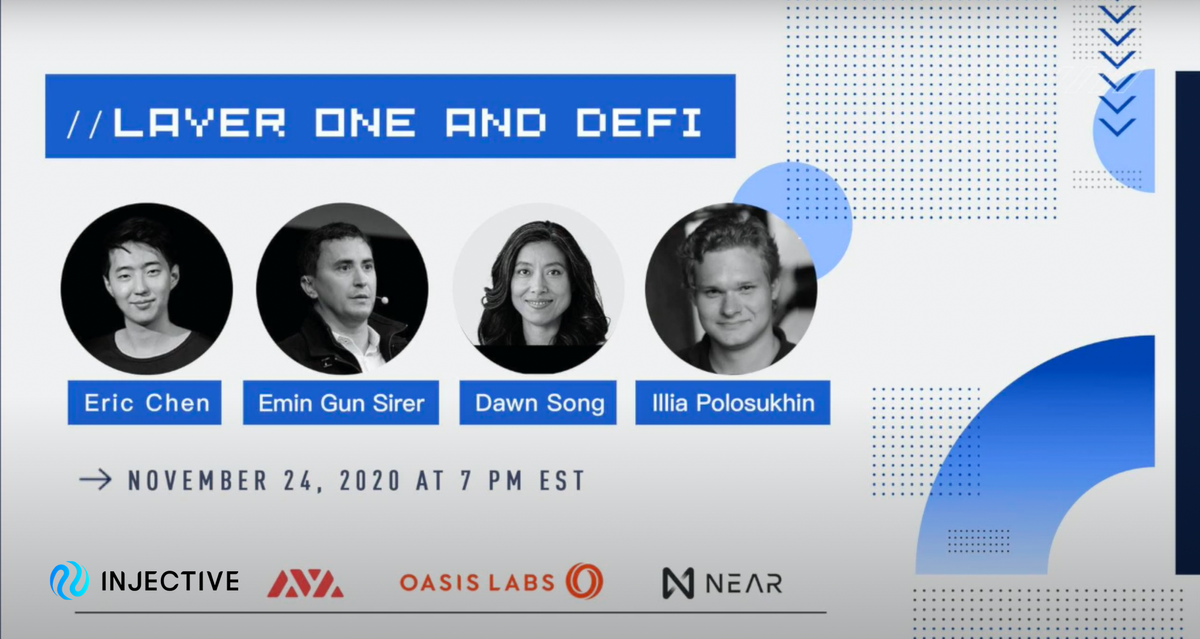 //LAYER ONE AND DEFI

Eric Chen

Emin Gun Sirer

Dawn Song

Illia Polosukhin

→ NOVEMBER 24, 2020 AT 7 PM EST

INJECTIVE

OASIS LABS

NEAR